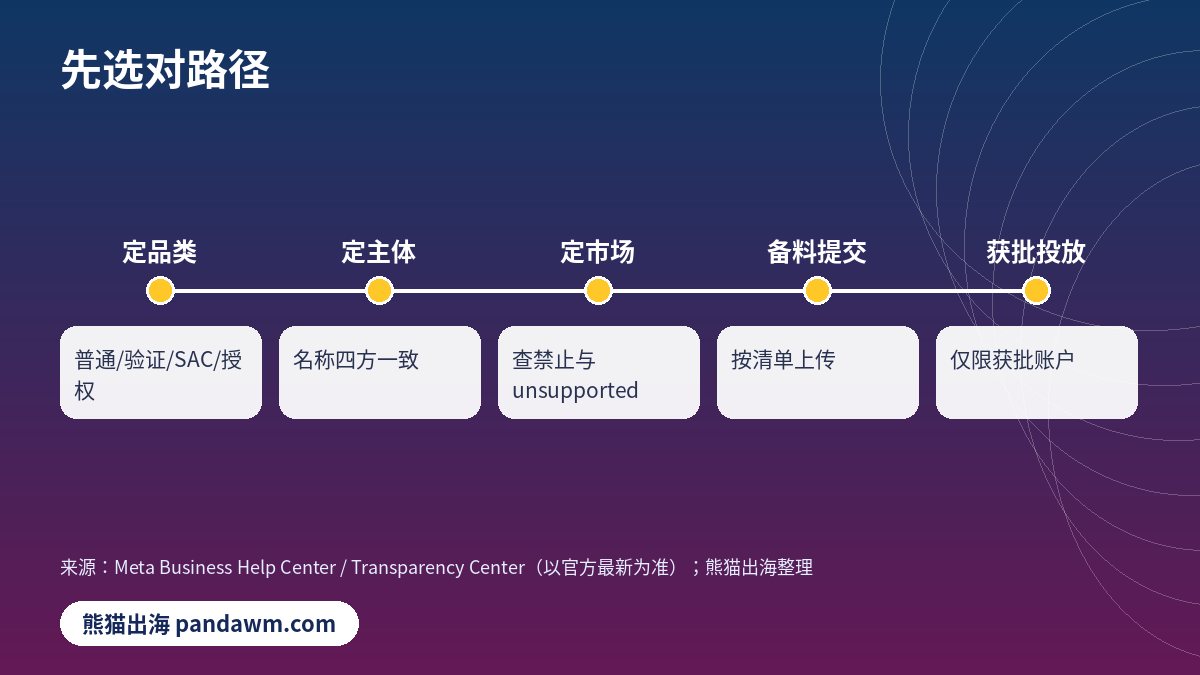 先选对路径

定品类

普通/验证/SAC/授权

定主体

名称四方一致

定市场

查禁止与unsupported

备料提交

按清单上传

获批投放

仅限获批账户

来源：Meta Business Help Center / Transparency Center（以官方最新为准）；熊猫出海整理

熊猫出海 pandawm.com